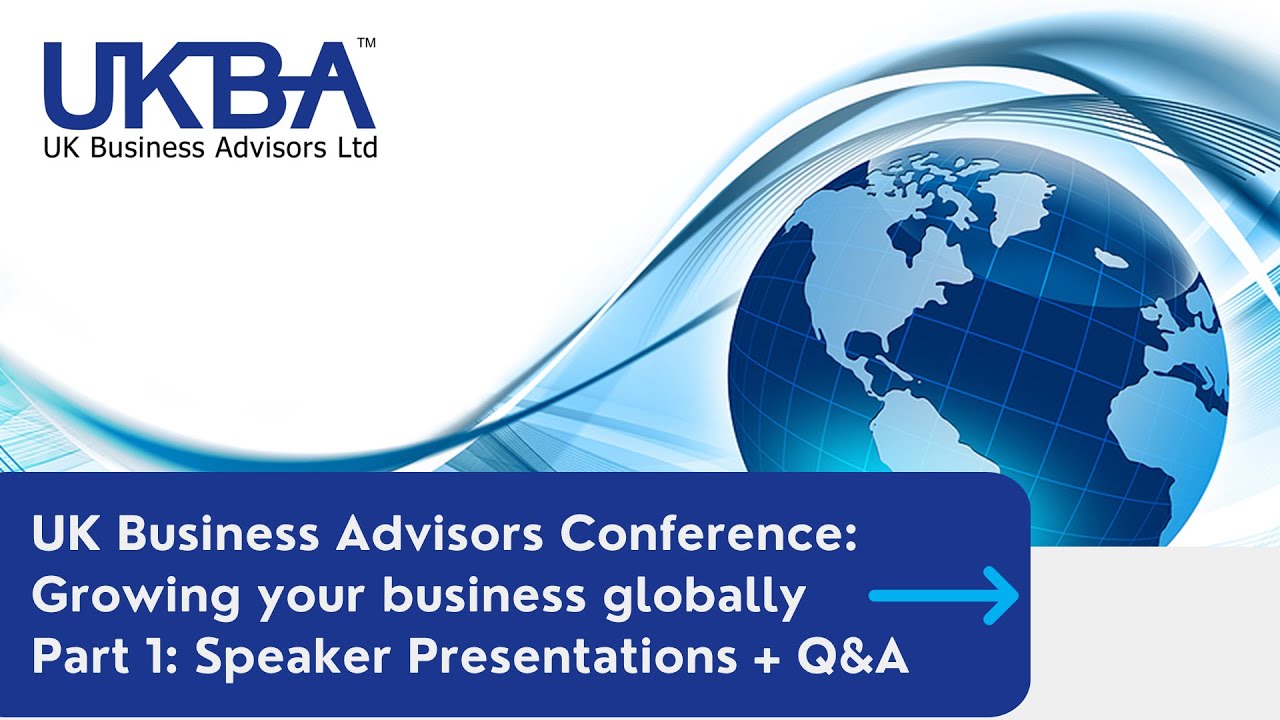 UKBA™
UK Business Advisors Ltd

UK Business Advisors Conference:
Growing your business globally
Part 1: Speaker Presentations + Q&A